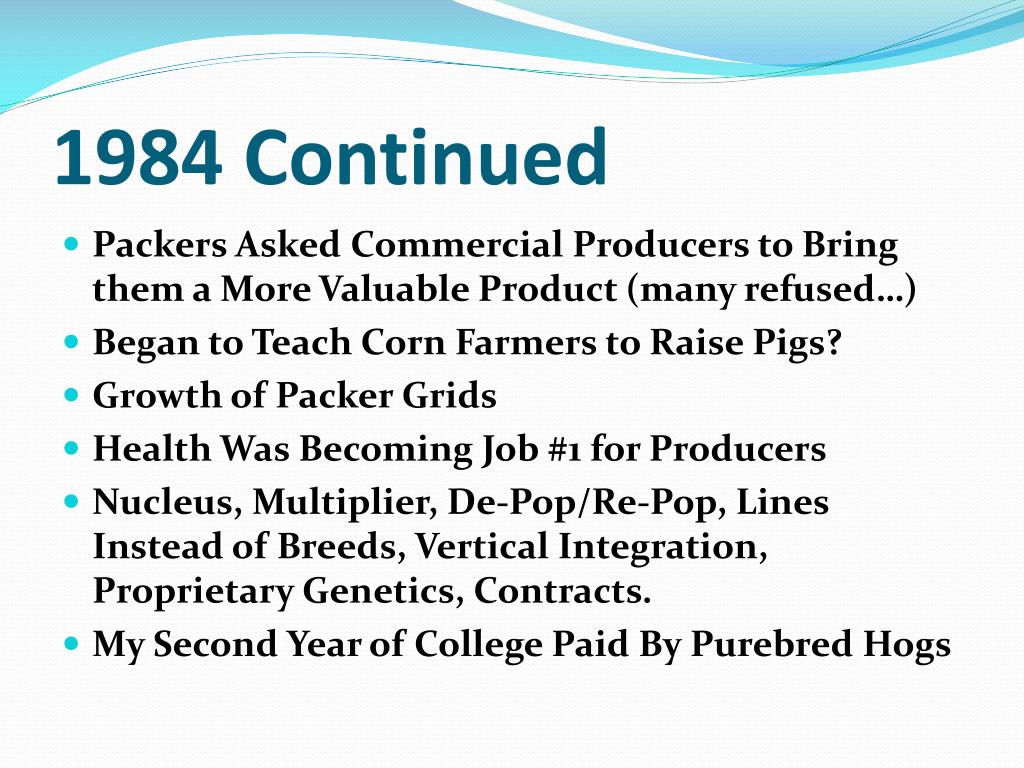 1984 Continued

- Packers Asked Commercial Producers to Bring them a More Valuable Product (many refused…)
- Began to Teach Corn Farmers to Raise Pigs?
- Growth of Packer Grids
- Health Was Becoming Job #1 for Producers
- Nucleus, Multiplier, De-Pop/Re-Pop, Lines Instead of Breeds, Vertical Integration, Proprietary Genetics, Contracts.
- My Second Year of College Paid By Purebred Hogs